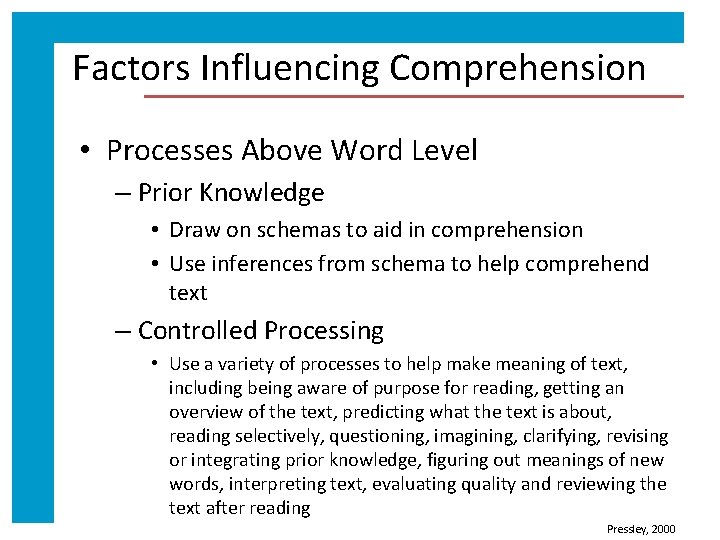 Factors Influencing Comprehension

• Processes Above Word Level

– Prior Knowledge

• Draw on schemas to aid in comprehension

• Use inferences from schema to help comprehend text

– Controlled Processing

• Use a variety of processes to help make meaning of text, including being aware of purpose for reading, getting an overview of the text, predicting what the text is about, reading selectively, questioning, imagining, clarifying, revising or integrating prior knowledge, figuring out meanings of new words, interpreting text, evaluating quality and reviewing the text after reading

Pressley, 2000